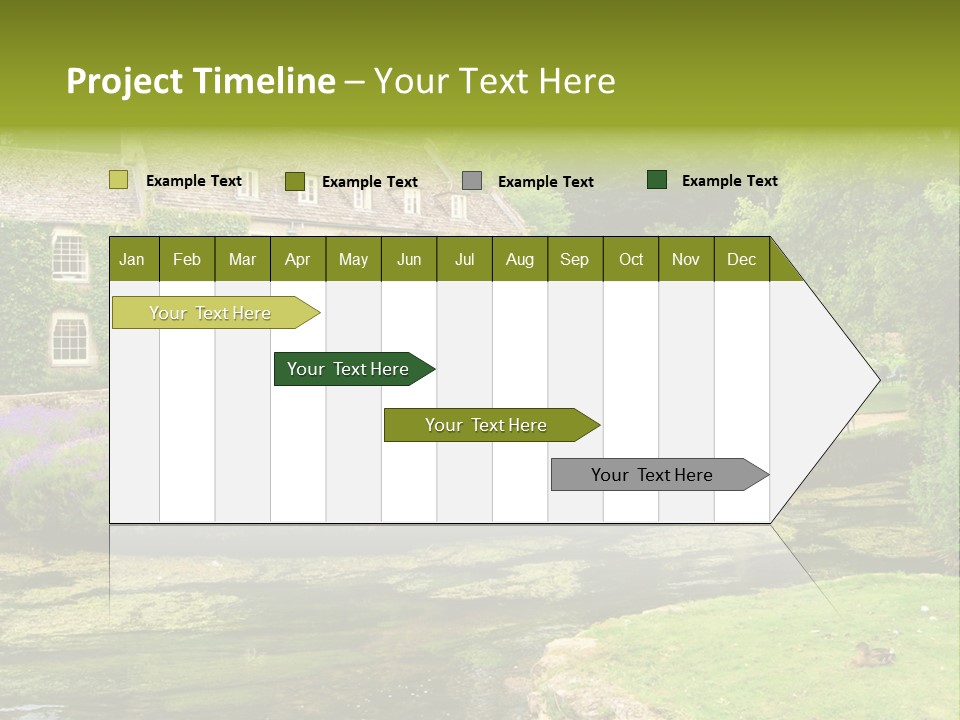 Project Timeline – Your Text Here

Example Text
Example Text
Example Text
Example Text

| Jan | Feb | Mar | Apr | May | Jun | Jul | Aug | Sep | Oct | Nov | Dec |
|---|---|---|---|---|---|---|---|---|---|---|---|

Your Text Here

Your Text Here

Your Text Here

Your Text Here